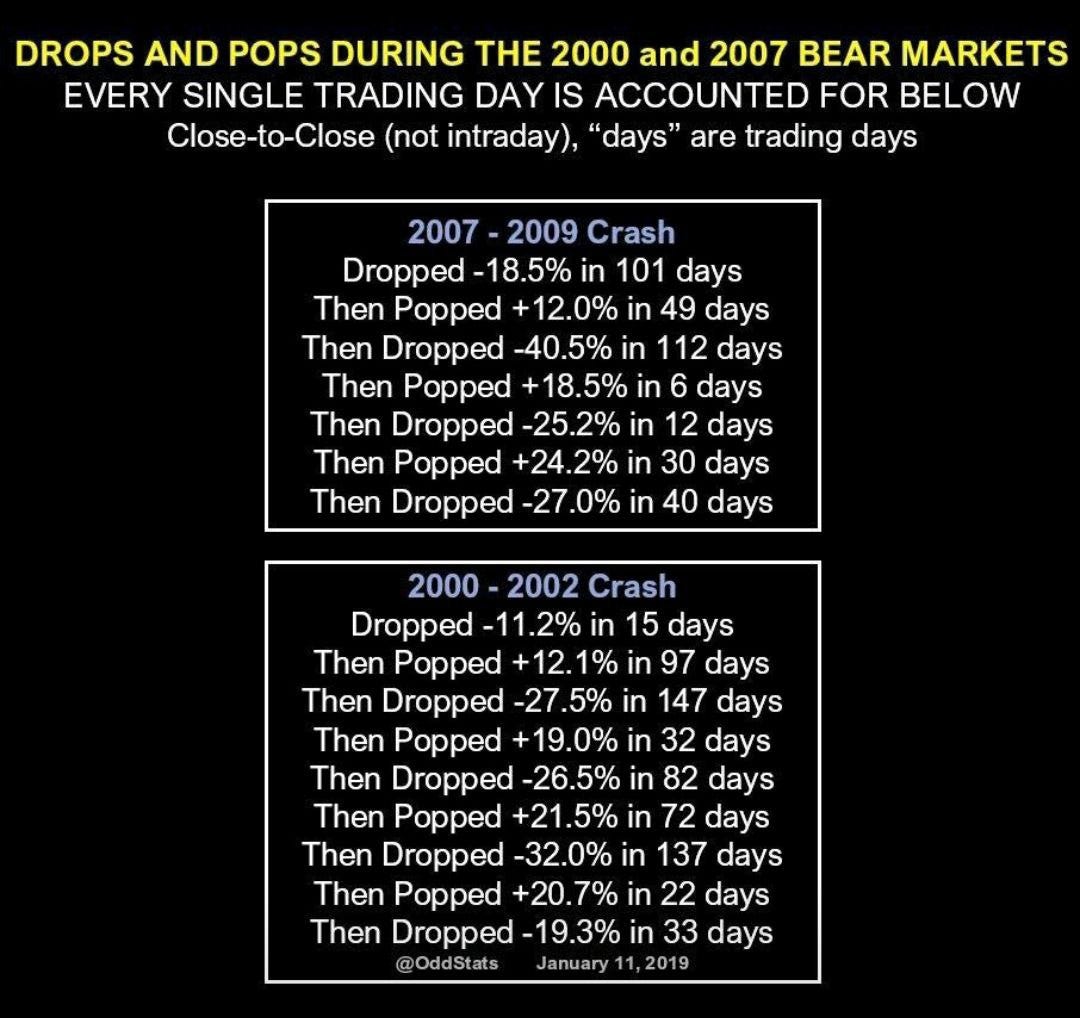 DROPS AND POPS DURING THE 2000 and 2007 BEAR MARKETS
EVERY SINGLE TRADING DAY IS ACCOUNTED FOR BELOW
Close-to-Close (not intraday), “days” are trading days

2007 - 2009 Crash
Dropped -18.5% in 101 days
Then Popped +12.0% in 49 days
Then Dropped -40.5% in 112 days
Then Popped +18.5% in 6 days
Then Dropped -25.2% in 12 days
Then Popped +24.2% in 30 days
Then Dropped -27.0% in 40 days

2000 - 2002 Crash
Dropped -11.2% in 15 days
Then Popped +12.1% in 97 days
Then Dropped -27.5% in 147 days
Then Popped +19.0% in 32 days
Then Dropped -26.5% in 82 days
Then Popped +21.5% in 72 days
Then Dropped -32.0% in 137 days
Then Popped +20.7% in 22 days
Then Dropped -19.3% in 33 days
@OddStats January 11, 2019